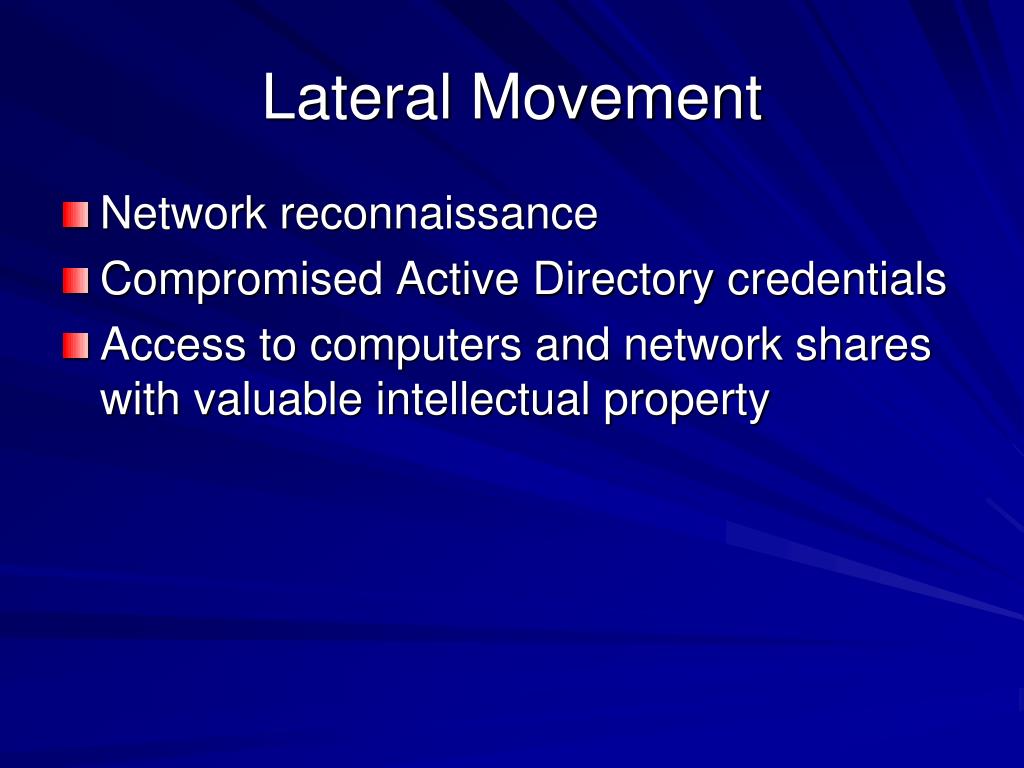 Lateral Movement

Network reconnaissance
Compromised Active Directory credentials
Access to computers and network shares with valuable intellectual property